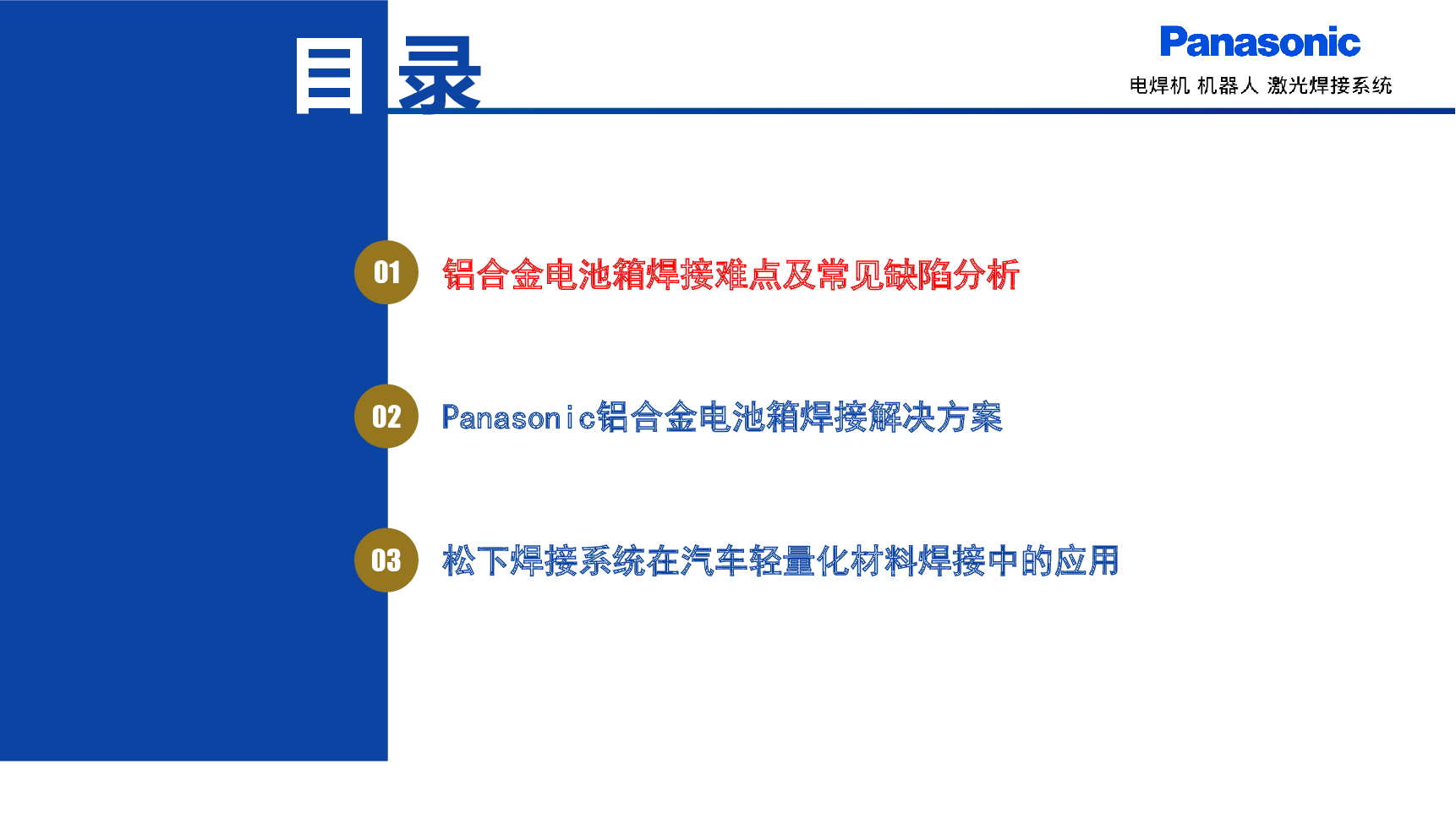 目录

Panasonic
电焊机 机器人 激光焊接系统

01 铝合金电池箱焊接难点及常见缺陷分析

02 Panasonic铝合金电池箱焊接解决方案

03 松下焊接系统在汽车轻量化材料焊接中的应用